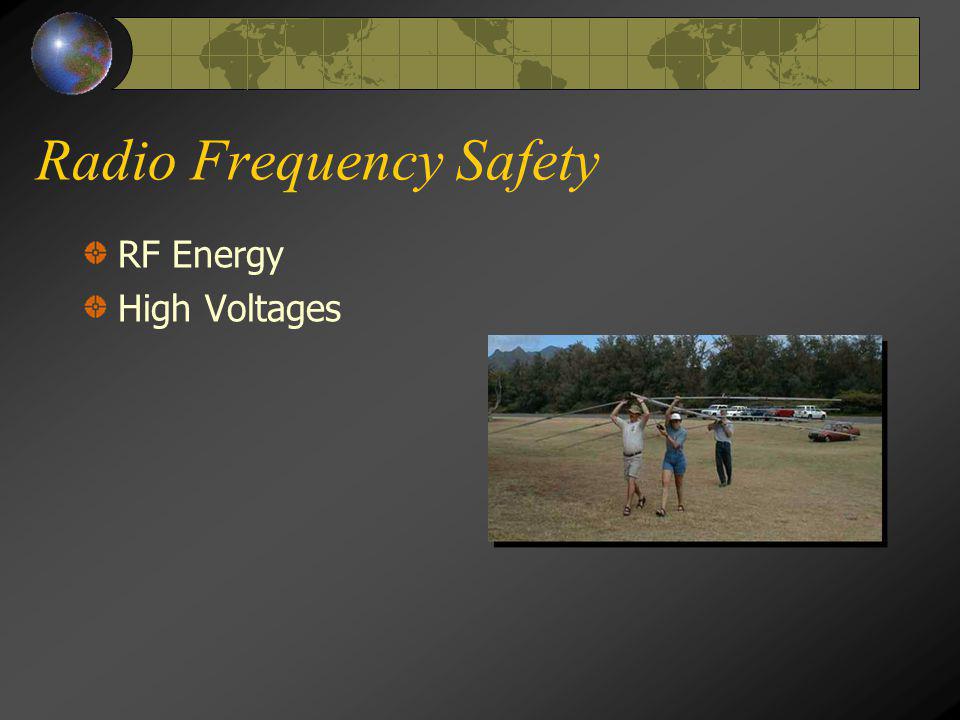 Radio Frequency Safety

RF Energy
High Voltages